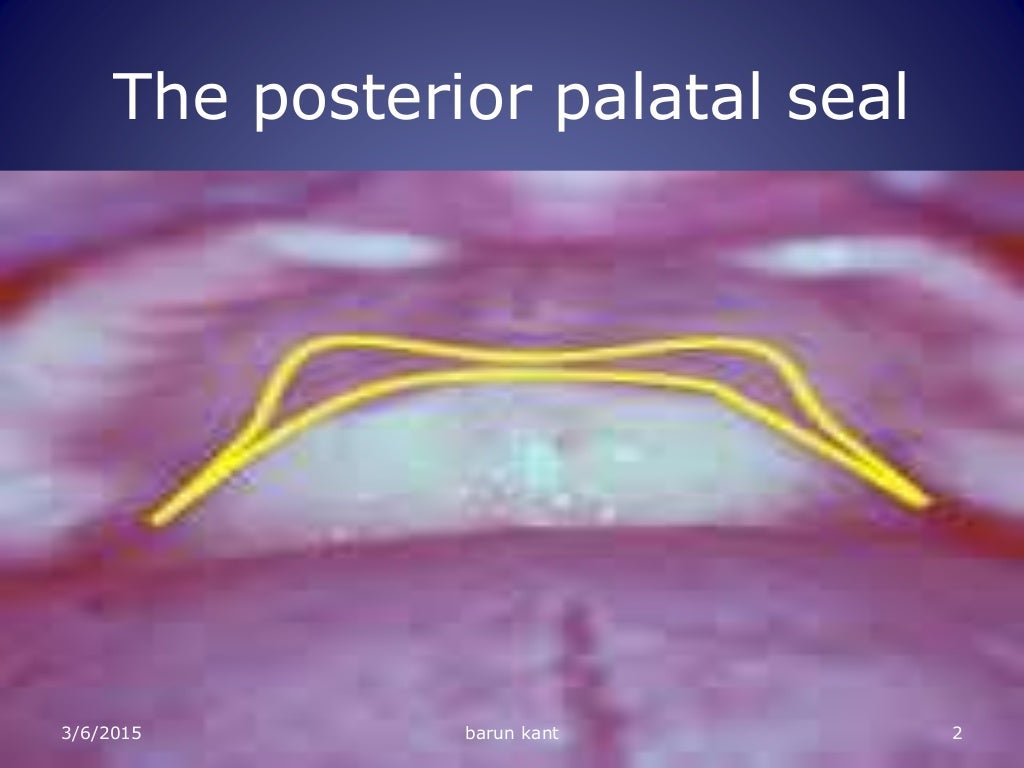 The posterior palatal seal

3/6/2015

barun kant

2